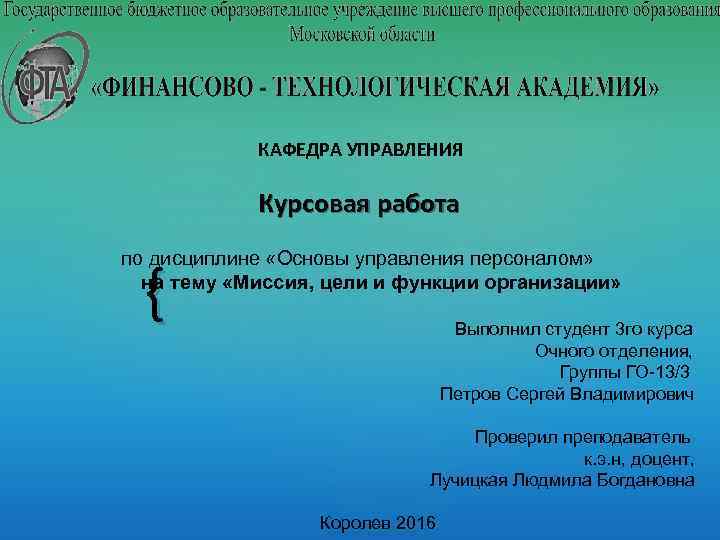 Государственное бюджетное образовательное учреждение высшего профессионального образования Московской области

ФТА

«ФИНАНСОВО - ТЕХНОЛОГИЧЕСКАЯ АКАДЕМИЯ»

КАФЕДРА УПРАВЛЕНИЯ

Курсовая работа

по дисциплине «Основы управления персоналом»
на тему «Миссия, цели и функции организации»

Выполнил студент 3го курса
Очного отделения,
Группы ГО-13/3
Петров Сергей Владимирович

Проверил преподаватель
к.э.н, доцент,
Лучицкая Людмила Богдановна

Королев 2016